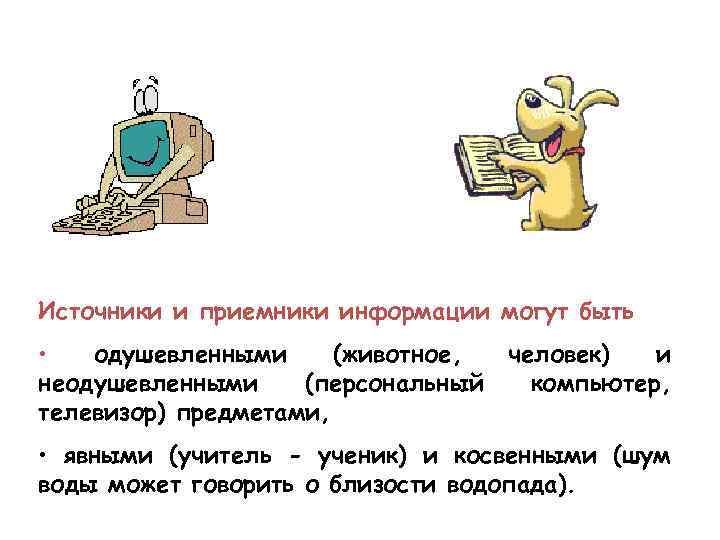 Источники и приемники информации могут быть

• одушевленными (животное, человек) и неодушевленными (персональный компьютер, телевизор) предметами,

• явными (учитель - ученик) и косвенными (шум воды может говорить о близости водопада).